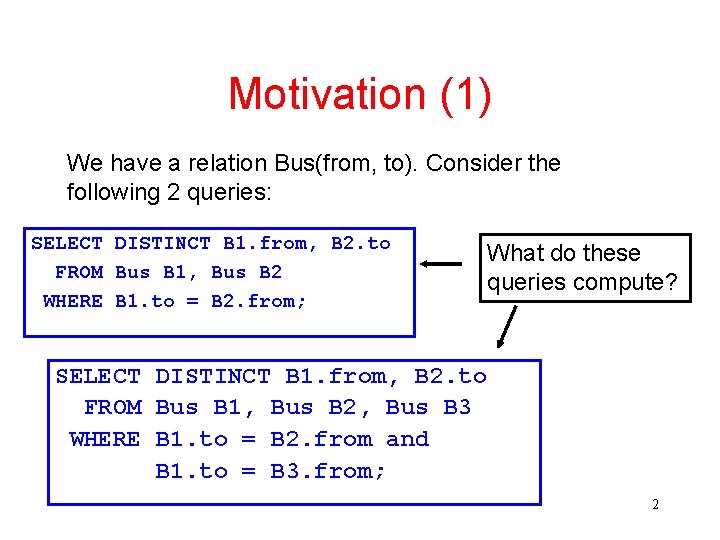 Motivation (1)

We have a relation Bus(from, to). Consider the following 2 queries:

SELECT DISTINCT B1.from, B2.to
  FROM Bus B1, Bus B2
 WHERE B1.to = B2.from;

What do these queries compute?

SELECT DISTINCT B1.from, B2.to
  FROM Bus B1, Bus B2, Bus B3
 WHERE B1.to = B2.from and
       B1.to = B3.from;

2